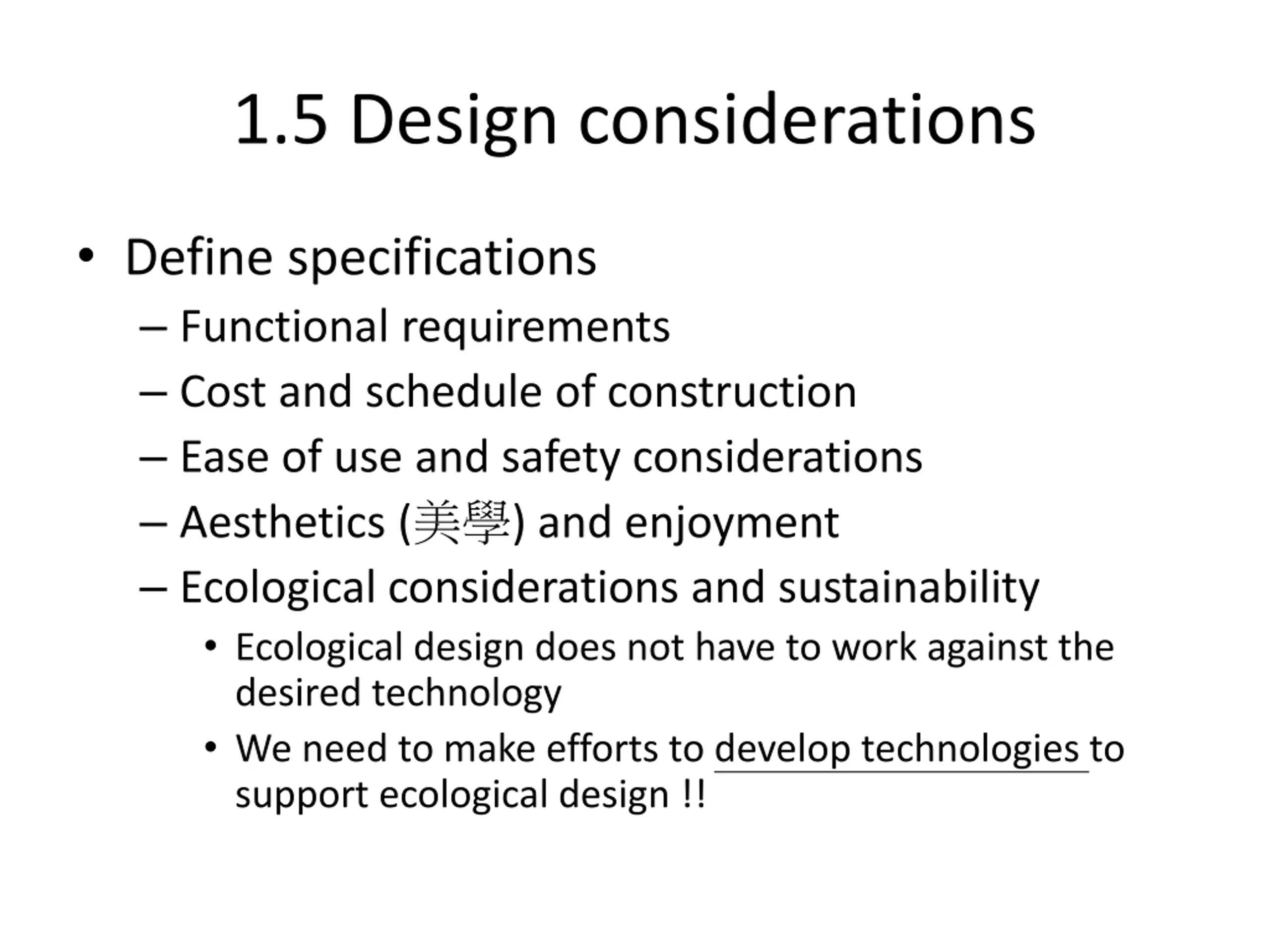 1.5 Design considerations

• Define specifications
  – Functional requirements
  – Cost and schedule of construction
  – Ease of use and safety considerations
  – Aesthetics (美學) and enjoyment
  – Ecological considerations and sustainability
    • Ecological design does not have to work against the desired technology
    • We need to make efforts to develop technologies to support ecological design !!